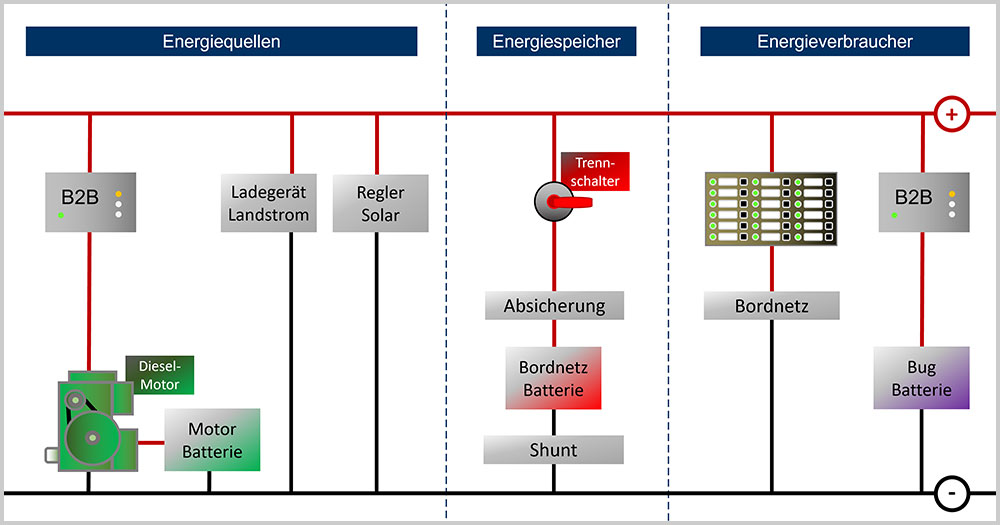 Energiequellen

Energiespeicher

Energieverbraucher

+

B2B

Ladegerät Landstrom

Regler Solar

Trennschalter

B2B

Absicherung

Bordnetz

Diesel-Motor

Bordnetz Batterie

Bug Batterie

Motor Batterie

Shunt

-